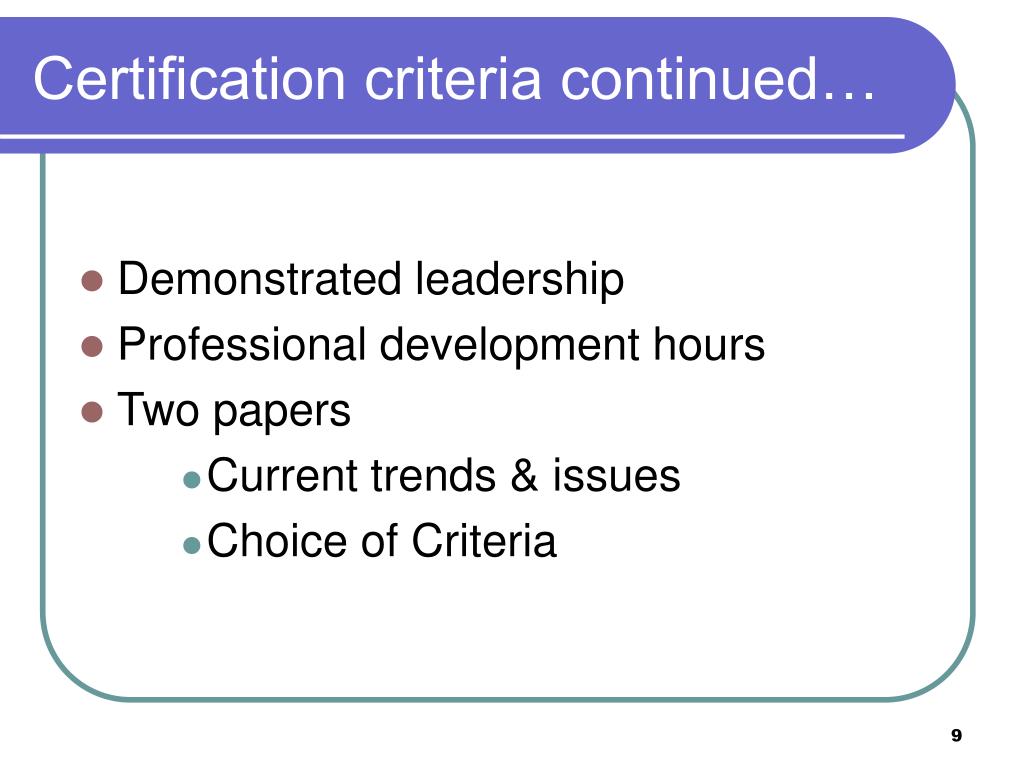 Certification criteria continued…

- Demonstrated leadership
- Professional development hours
- Two papers
  - Current trends & issues
  - Choice of Criteria

9